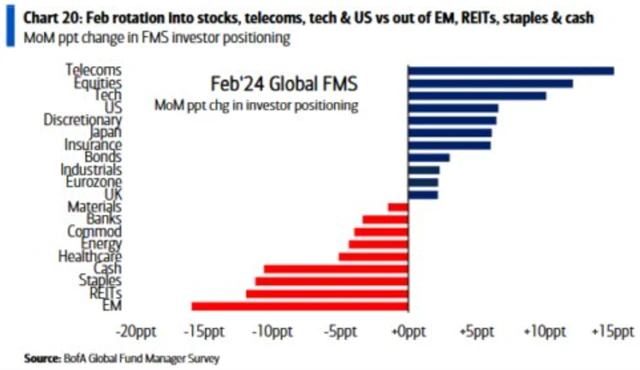 Chart 20: Feb rotation into stocks, telecoms, tech & US vs out of EM, REITs, staples & cash
MoM ppt change in FMS investor positioning

Feb'24 Global FMS
MoM ppt chg in investor positioning

Telecoms
Equities
Tech
US
Discretionary
Japan
Insurance
Bonds
Industrials
Eurozone
UK
Materials
Banks
Commod
Energy
Healthcare
Cash
Staples
REITs
EM

-20ppt -15ppt -10ppt -5ppt +0ppt +5ppt +10ppt +15ppt

Source: BofA Global Fund Manager Survey